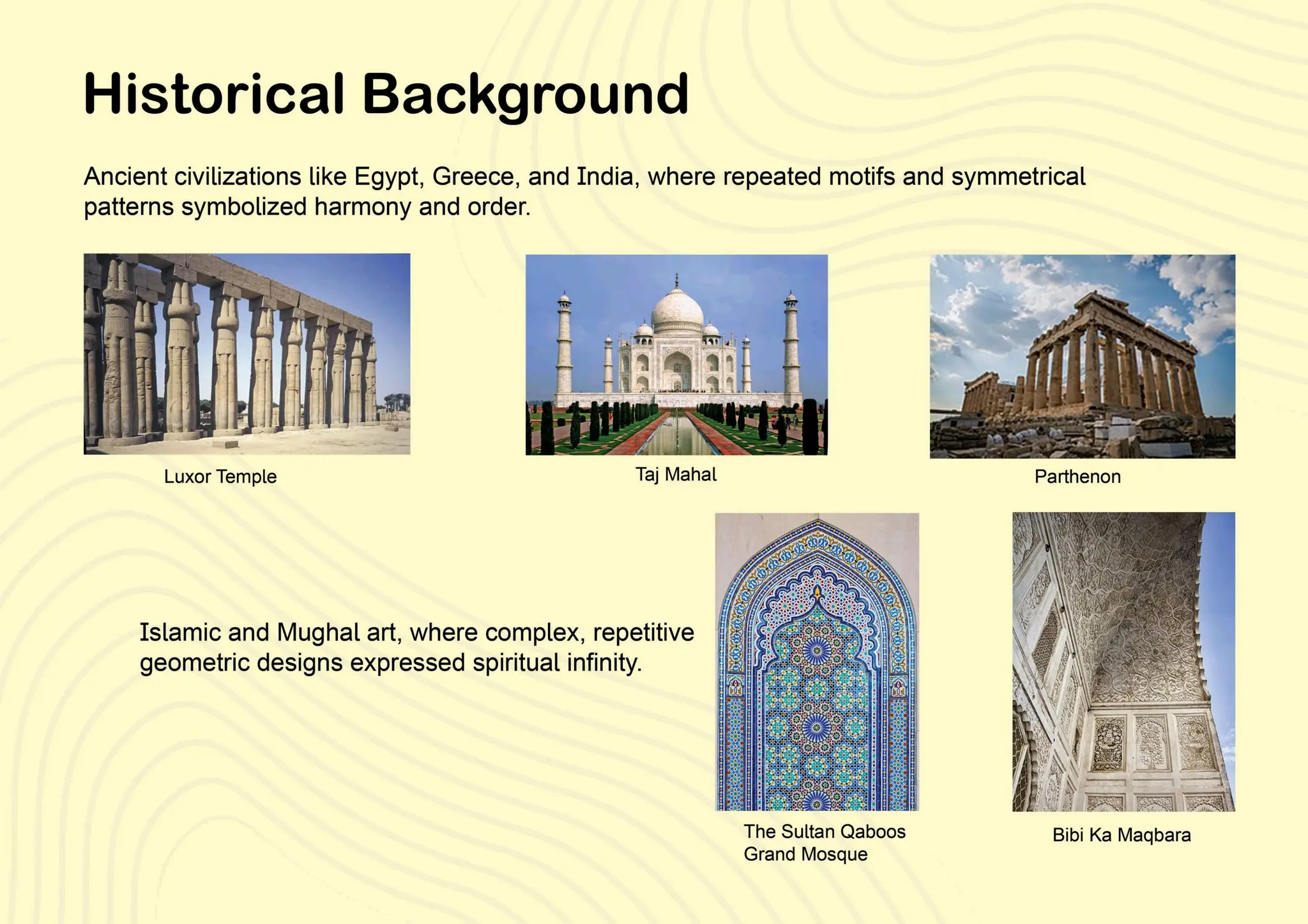 Historical Background

Ancient civilizations like Egypt, Greece, and India, where repeated motifs and symmetrical patterns symbolized harmony and order.

Luxor Temple

Taj Mahal

Parthenon

Islamic and Mughal art, where complex, repetitive geometric designs expressed spiritual infinity.

The Sultan Qaboos Grand Mosque

Bibi Ka Maqbara